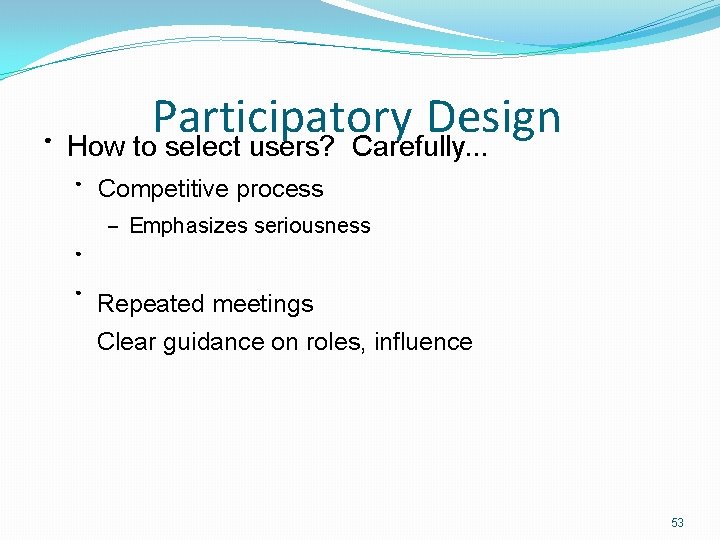 Participatory Design

• How to select users? Carefully...

• Competitive process

– Emphasizes seriousness

•

• Repeated meetings

Clear guidance on roles, influence

53